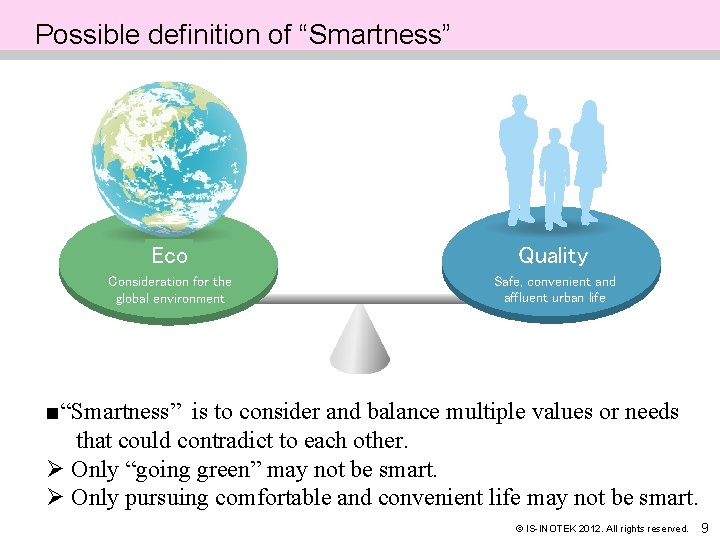 Possible definition of “Smartness”

Eco
Consideration for the global environment

Quality
Safe, convenient and affluent urban life

■“Smartness” is to consider and balance multiple values or needs that could contradict to each other.
➢ Only “going green” may not be smart.
➢ Only pursuing comfortable and convenient life may not be smart.

© IS-INOTEK 2012. All rights reserved. 9